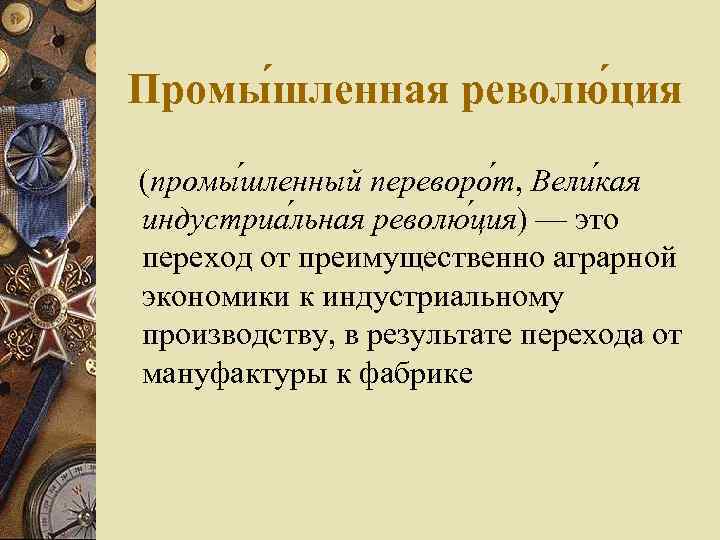 Промы́шленная револю́ция

(промы́шленный переворо́т, Вели́кая индустриа́льная револю́ция) — это переход от преимущественно аграрной экономики к индустриальному производству, в результате перехода от мануфактуры к фабрике